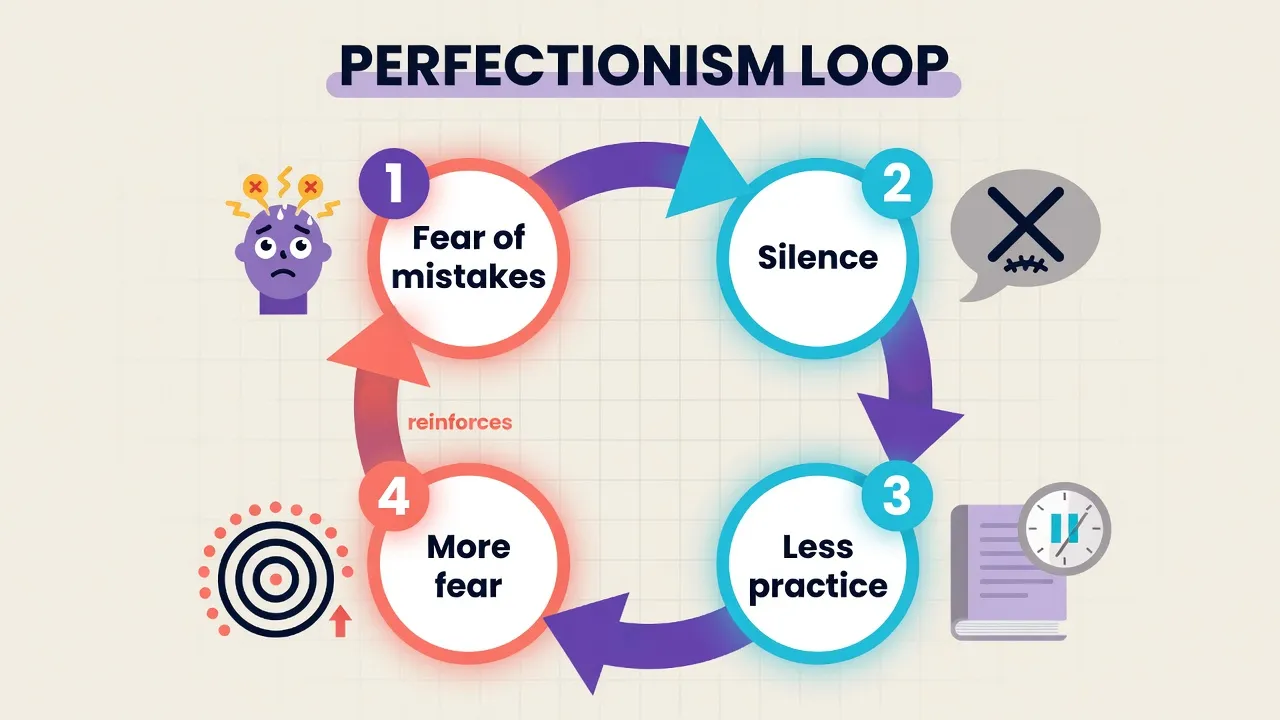 PERFECTIONISM LOOP

1
Fear of mistakes

2
Silence

3
Less practice

4
More fear

reinforces